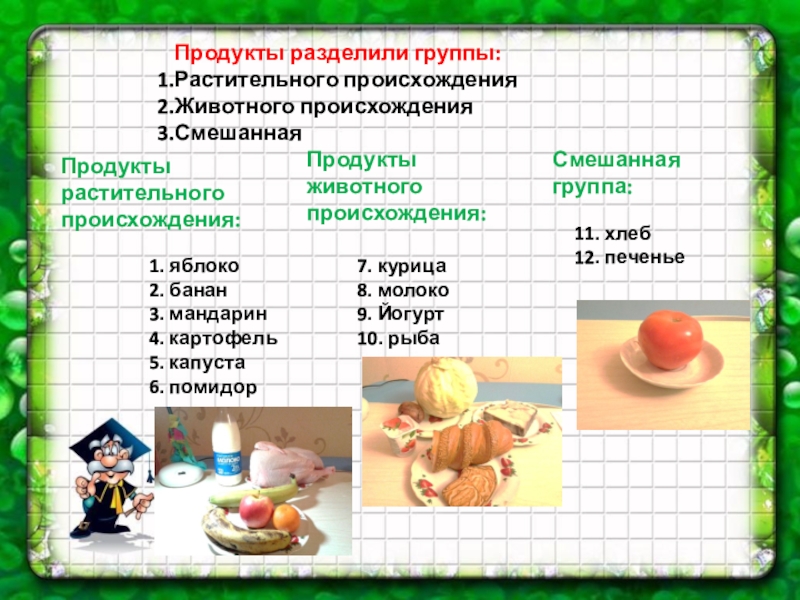 Продукты разделили группы:
1.Растительного происхождения
2.Животного происхождения
3.Смешанная

Продукты растительного происхождения:

1. яблоко
2. банан
3. мандарин
4. картофель
5. капуста
6. помидор

Продукты животного происхождения:

7. курица
8. молоко
9. Йогурт
10. рыба

Смешанная группа:

11. хлеб
12. печенье

молоко